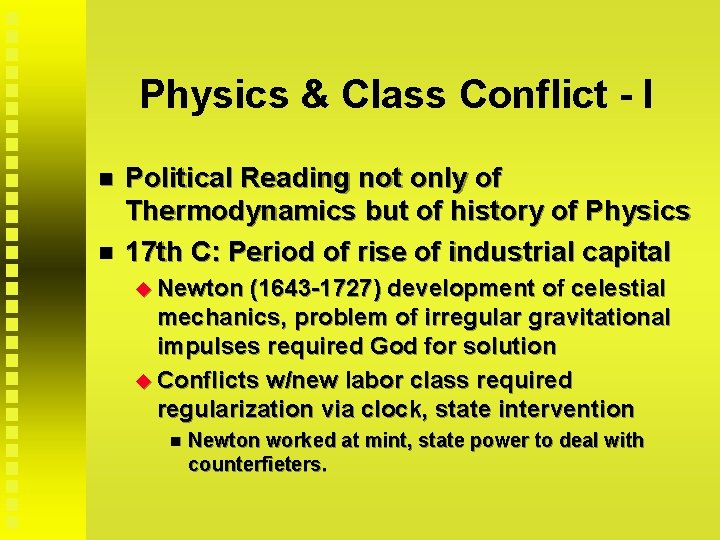 Physics & Class Conflict - I

Political Reading not only of Thermodynamics but of history of Physics

17th C: Period of rise of industrial capital

Newton (1643-1727) development of celestial mechanics, problem of irregular gravitational impulses required God for solution

Conflicts w/new labor class required regularization via clock, state intervention

Newton worked at mint, state power to deal with counterfieters.